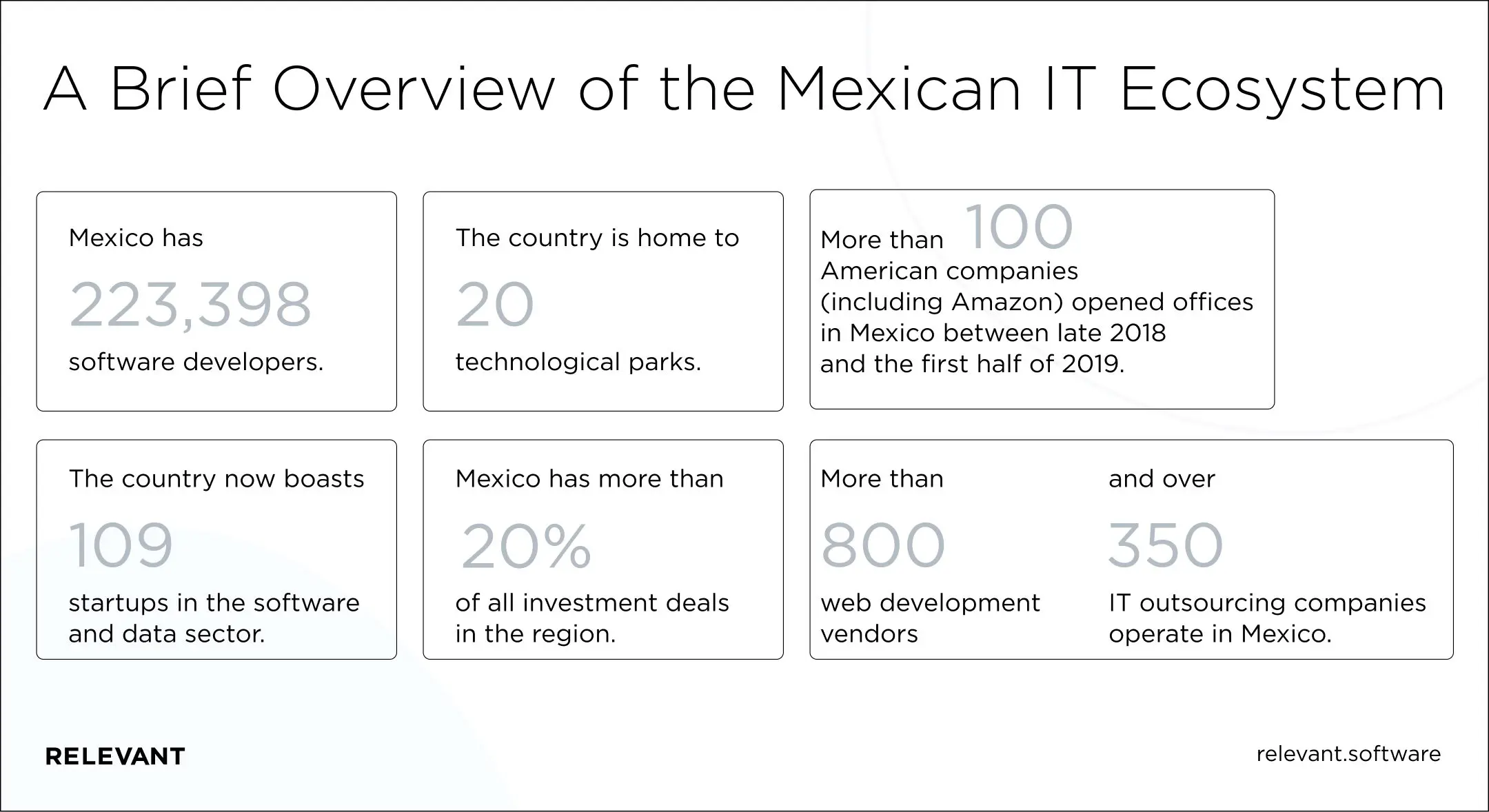 A Brief Overview of the Mexican IT Ecosystem

Mexico has

223,398

software developers.

The country is home to

20

technological parks.

More than 100 American companies (including Amazon) opened offices in Mexico between late 2018 and the first half of 2019.

The country now boasts

109

startups in the software and data sector.

Mexico has more than

20%

of all investment deals in the region.

More than

800

web development vendors

and over

350

IT outsourcing companies operate in Mexico.

RELEVANT

relevant.software